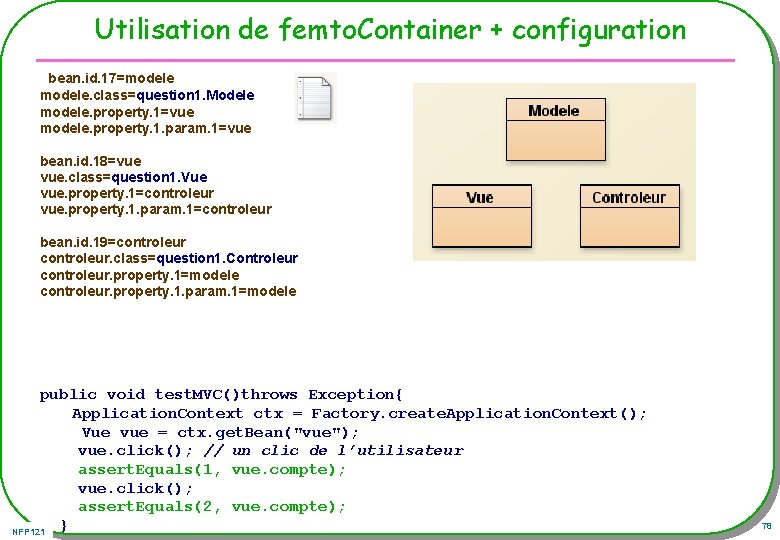 Utilisation de femtoContainer + configuration

bean.id.17=modele
modele.class=question1.Modele
modele.property.1=vue
modele.property.1.param.1=vue

bean.id.18=vue
vue.class=question1.Vue
vue.property.1=controleur
vue.property.1.param.1=controleur

bean.id.19=controleur
controleur.class=question1.Controleur
controleur.property.1=modele
controleur.property.1.param.1=modele

Modele

Vue

Controleur

public void testMVC()throws Exception{
ApplicationContext ctx = Factory.createApplicationContext();
Vue vue = ctx.getBean("vue");
vue.click(); // un clic de l'utilisateur
assertEquals(1, vue.compte);
vue.click();
assertEquals(2, vue.compte);
}

NFP121

78